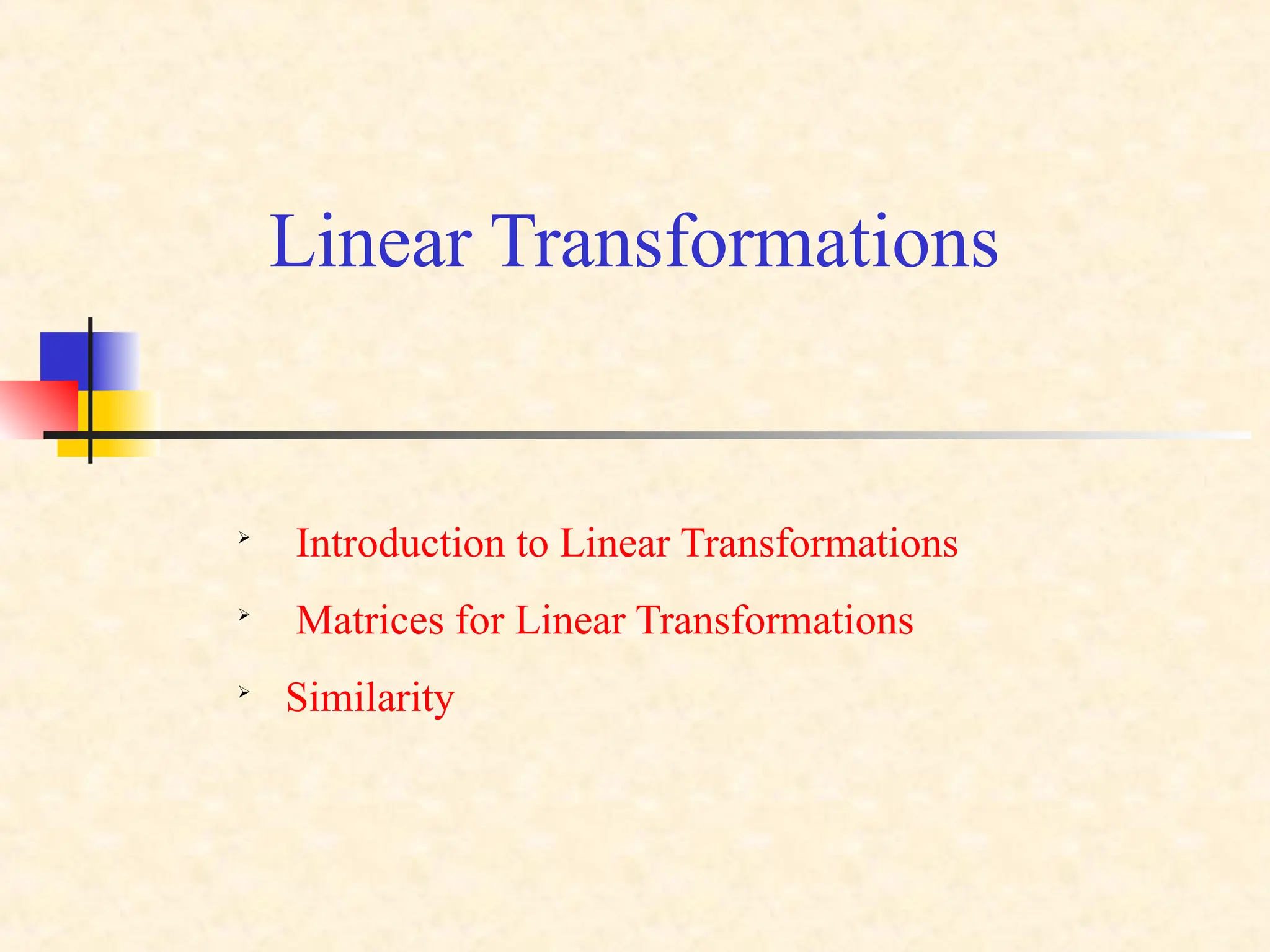 Linear Transformations

➢ Introduction to Linear Transformations

➢ Matrices for Linear Transformations

➢ Similarity